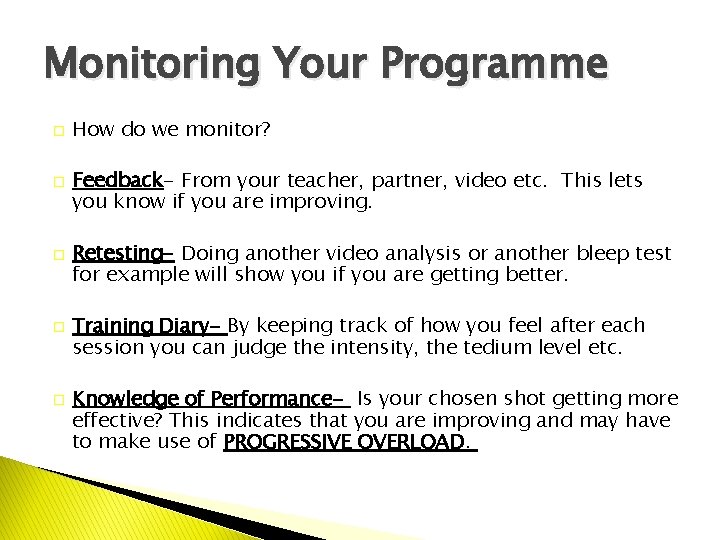 Monitoring Your Programme

How do we monitor?

Feedback- From your teacher, partner, video etc. This lets you know if you are improving.

Retesting- Doing another video analysis or another bleep test for example will show you if you are getting better.

Training Diary- By keeping track of how you feel after each session you can judge the intensity, the tedium level etc.

Knowledge of Performance- Is your chosen shot getting more effective? This indicates that you are improving and may have to make use of PROGRESSIVE OVERLOAD.